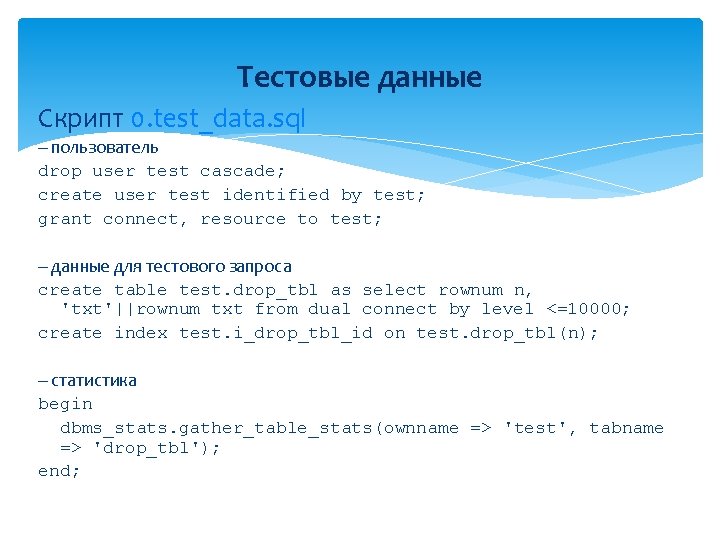 Тестовые данные

Скрипт 0.test_data.sql

– пользователь
drop user test cascade;
create user test identified by test;
grant connect, resource to test;

– данные для тестового запроса
create table test.drop_tbl as select rownum n, 'txt'||rownum txt from dual connect by level <=10000;
create index test.i_drop_tbl_id on test.drop_tbl(n);

– статистика
begin
dbms_stats.gather_table_stats(ownname => 'test', tabname => 'drop_tbl');
end;